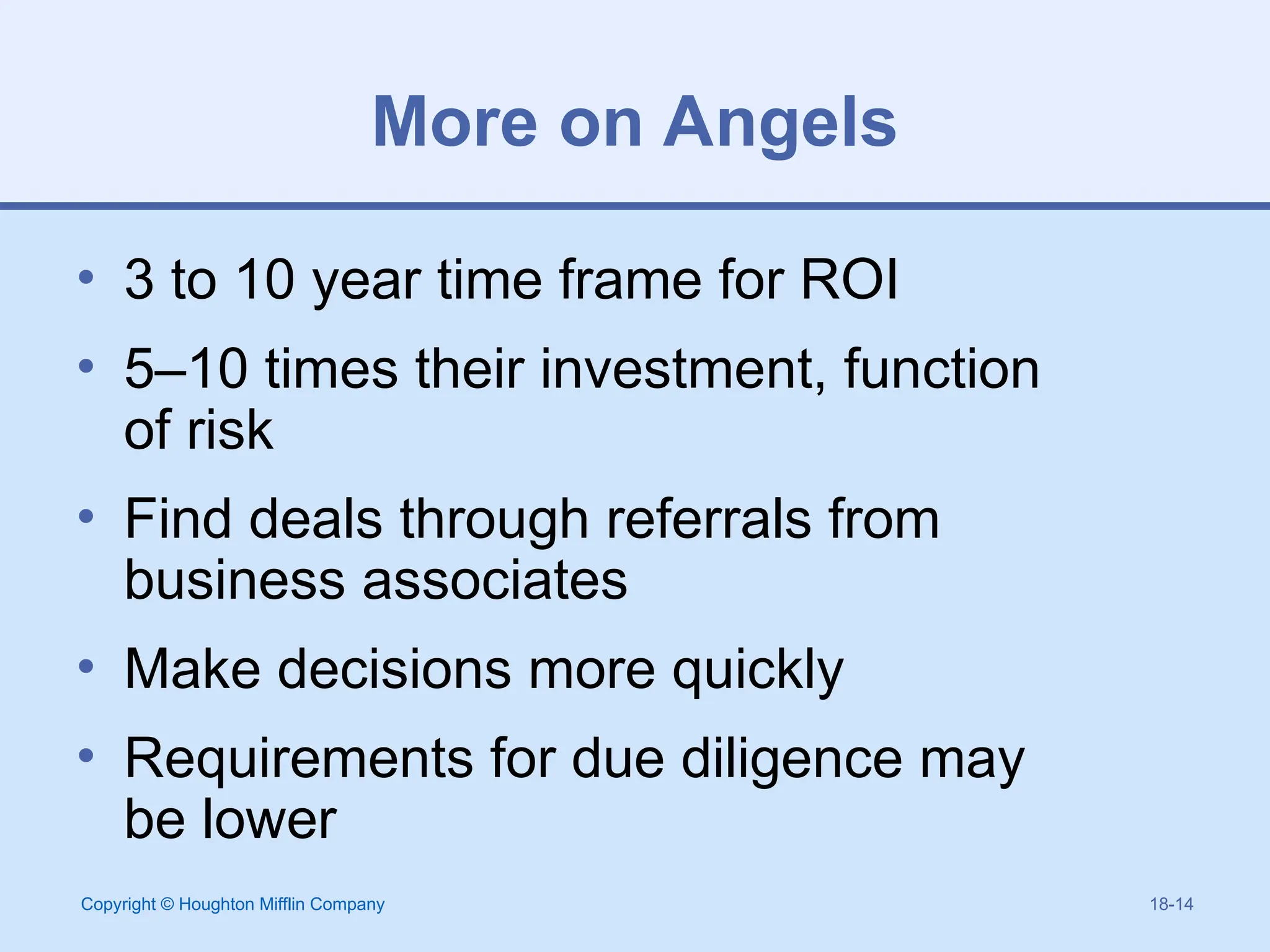 More on Angels

• 3 to 10 year time frame for ROI
• 5–10 times their investment, function of risk
• Find deals through referrals from business associates
• Make decisions more quickly
• Requirements for due diligence may be lower

Copyright © Houghton Mifflin Company

18-14